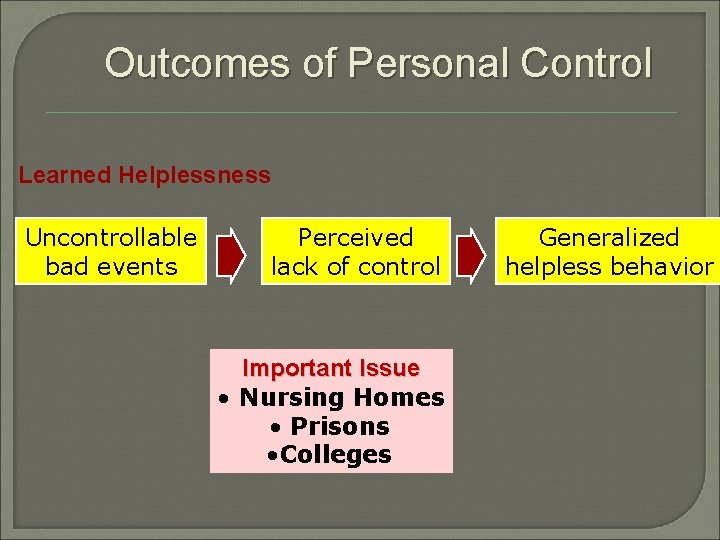 Outcomes of Personal Control

Learned Helplessness

Uncontrollable bad events

Perceived lack of control

Generalized helpless behavior

Important Issue
• Nursing Homes
• Prisons
•Colleges